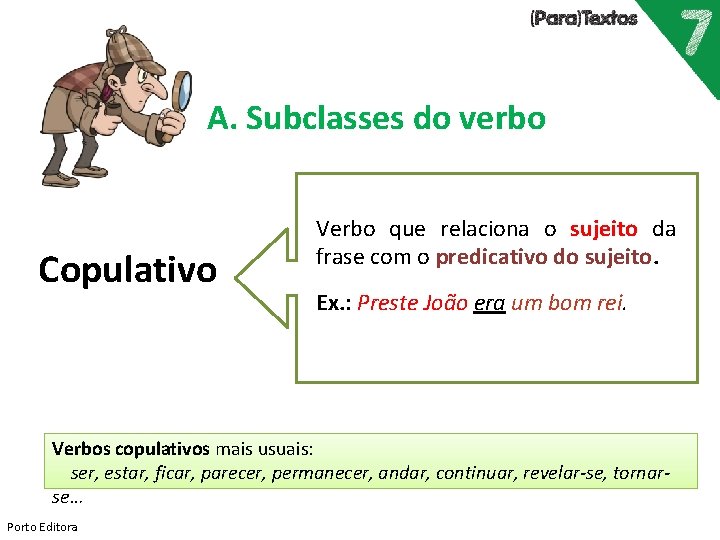 (Para)Textos 7

A. Subclasses do verbo

Copulativo

Verbo que relaciona o sujeito da frase com o predicativo do sujeito.

Ex.: Preste João era um bom rei.

Verbos copulativos mais usuais:
ser, estar, ficar, parecer, permanecer, andar, continuar, revelar-se, tornar-se…

Porto Editora